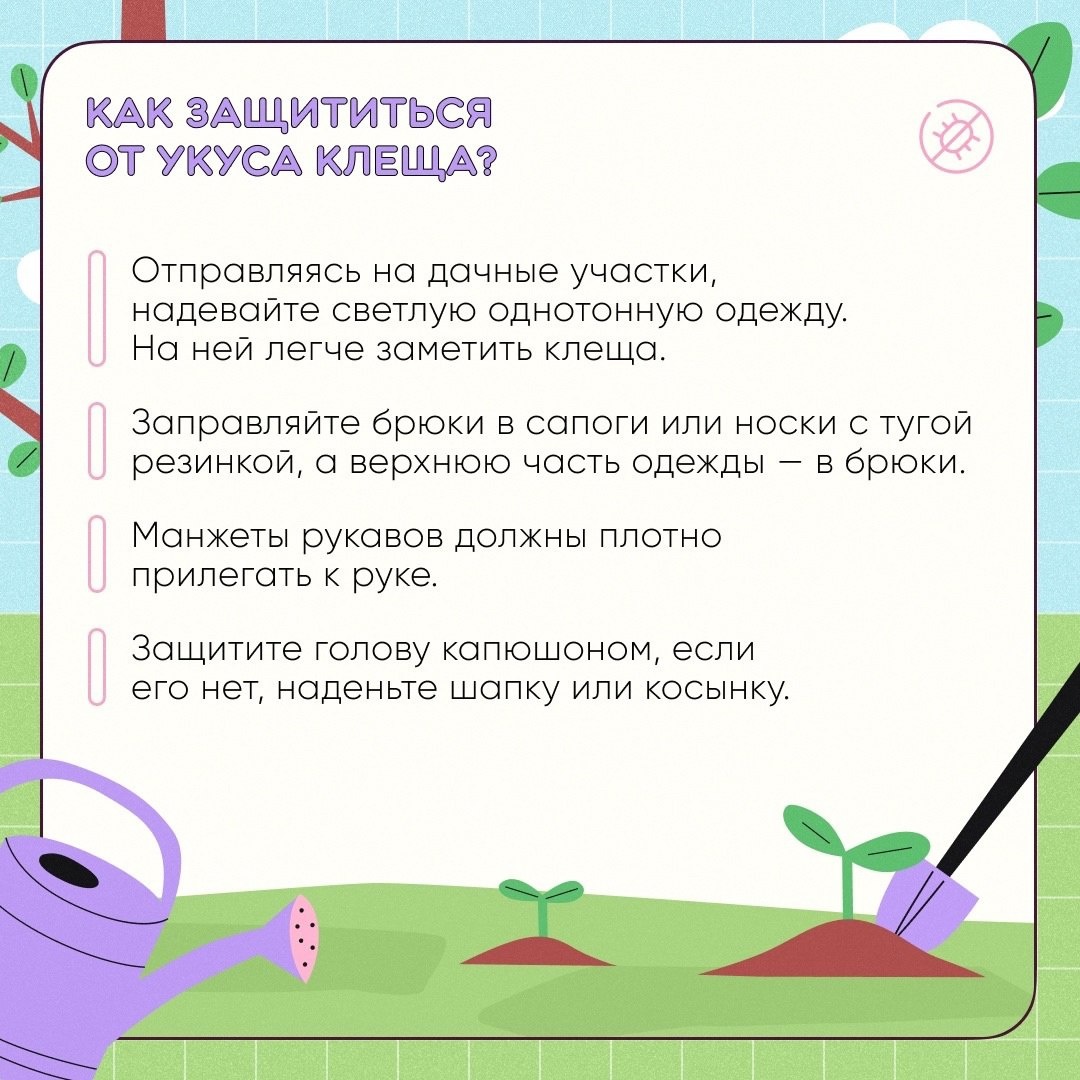 КАК ЗАЩИТИТЬСЯ ОТ УКУСА КЛЕЩА?

Отправляясь на дачные участки, надевайте светлую однотонную одежду. На ней легче заметить клеща.

Заправляйте брюки в сапоги или носки с тугой резинкой, а верхнюю часть одежды — в брюки.

Манжеты рукавов должны плотно прилегать к руке.

Защитите голову капюшоном, если его нет, наденьте шапку или косынку.